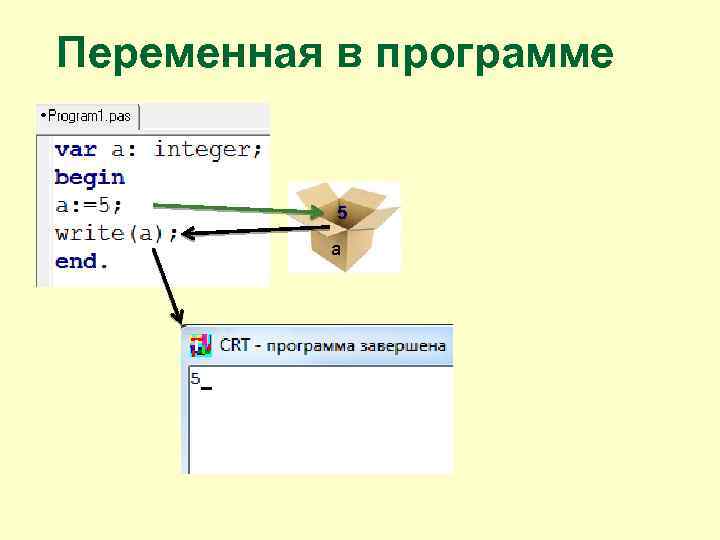 Переменная в программе

•Program1.pas

var a: integer;
begin
a:=5;
write(a);
end.

5
a

CRT - программа завершена

5_